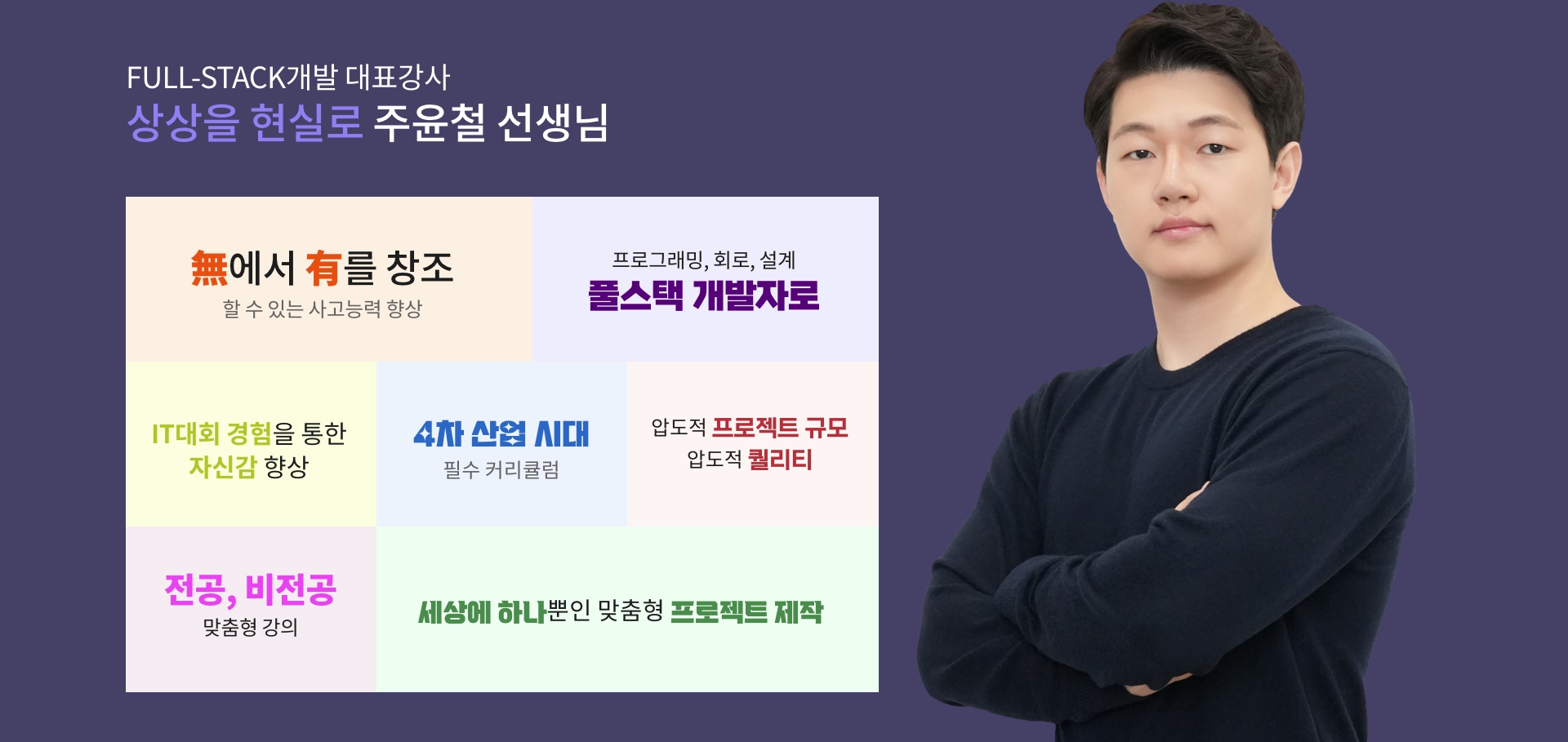 FULL-STACK개발 대표강사
상상을 현실로 주윤철 선생님

無에서 有를 창조
할 수 있는 사고능력 향상

프로그래밍, 회로, 설계
풀스택 개발자로

IT대회 경험을 통한
자신감 향상

4차 산업 시대
필수 커리큘럼

압도적 프로젝트 규모
압도적 퀄리티

전공, 비전공
맞춤형 강의

세상에 하나뿐인 맞춤형 프로젝트 제작